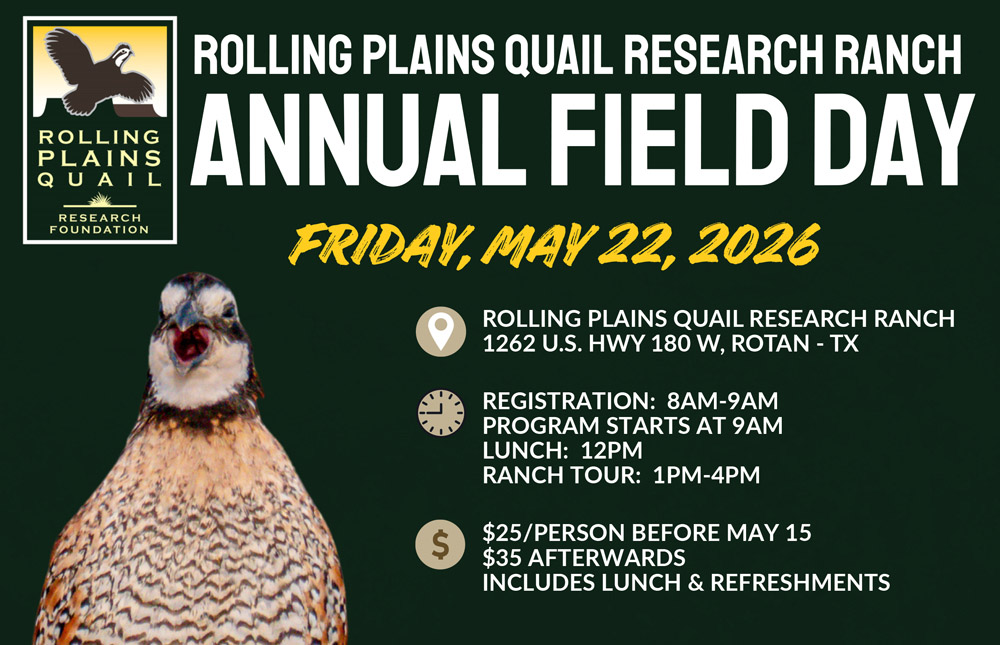 ROLLING PLAINS QUAIL RESEARCH FOUNDATION

ROLLING PLAINS QUAIL RESEARCH RANCH
ANNUAL FIELD DAY

FRIDAY, MAY 22, 2026

ROLLING PLAINS QUAIL RESEARCH RANCH
1262 U.S. HWY 180 W, ROTAN - TX

REGISTRATION: 8AM-9AM
PROGRAM STARTS AT 9AM
LUNCH: 12PM
RANCH TOUR: 1PM-4PM

$25/PERSON BEFORE MAY 15
$35 AFTERWARDS
INCLUDES LUNCH & REFRESHMENTS